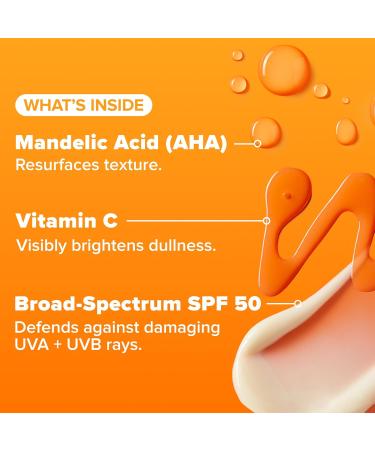 WHAT'S INSIDE

Mandelic Acid (AHA)
Resurfaces texture.

Vitamin C
Visibly brightens dullness.

Broad-Spectrum SPF 50
Defends against damaging UVA + UVB rays.